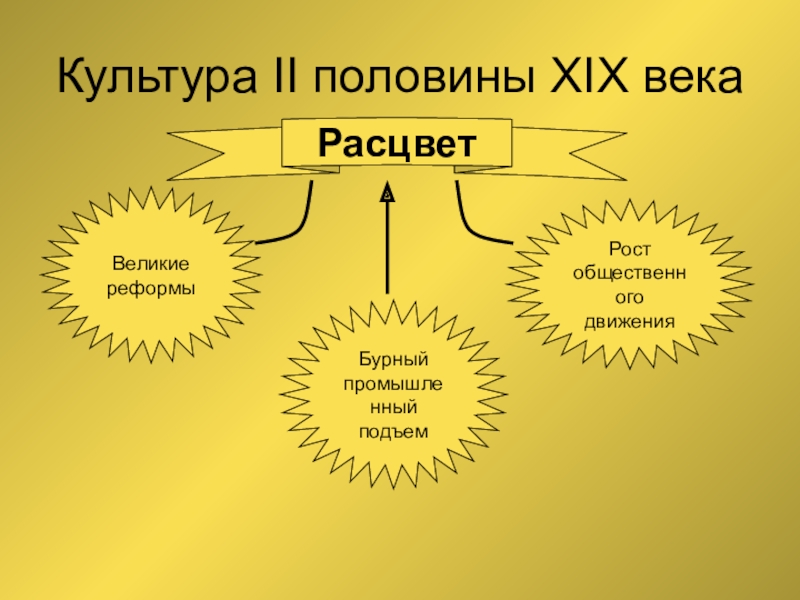 Культура II половины XIX века

Расцвет

Великие реформы

Бурный промышленный подъем

Рост общественного движения